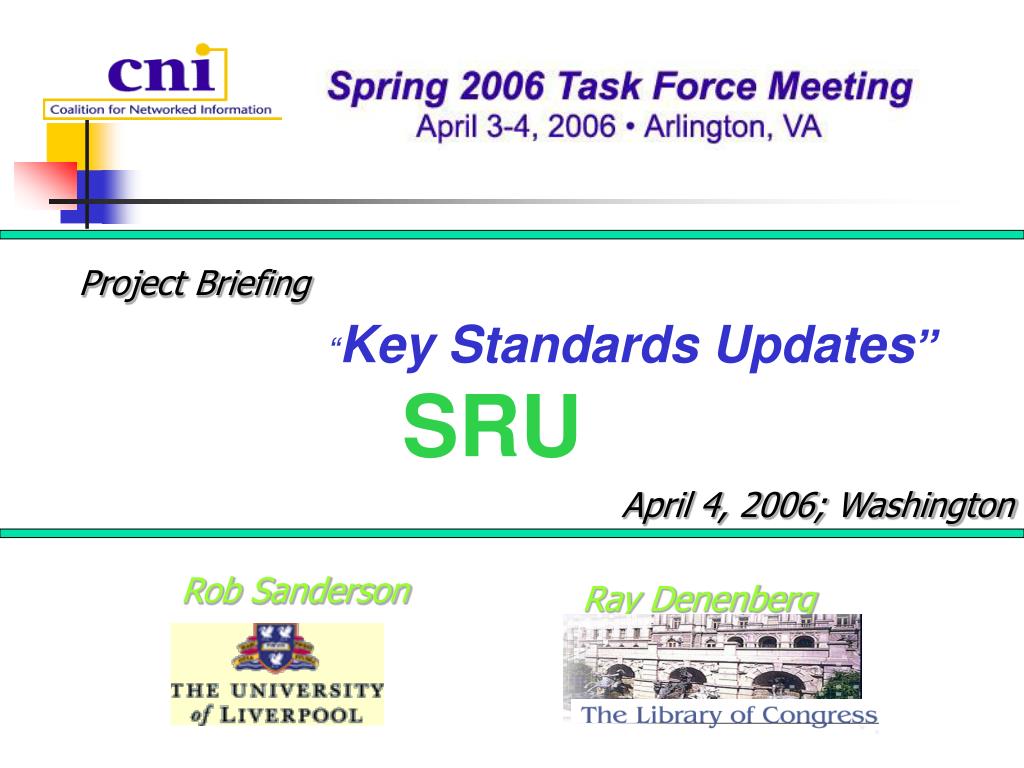 cni
Coalition for Networked Information

Spring 2006 Task Force Meeting
April 3-4, 2006 • Arlington, VA

Project Briefing

“Key Standards Updates”

SRU

April 4, 2006; Washington

Rob Sanderson

THE UNIVERSITY of LIVERPOOL

Ray Denenberg

The Library of Congress